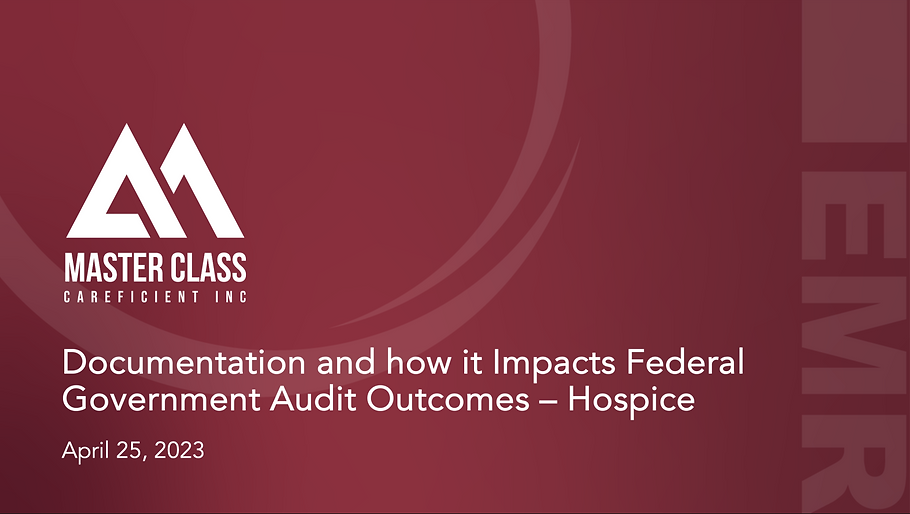 MASTER CLASS
CAREFICIENT INC

Documentation and how it Impacts Federal Government Audit Outcomes – Hospice

April 25, 2023

EMR